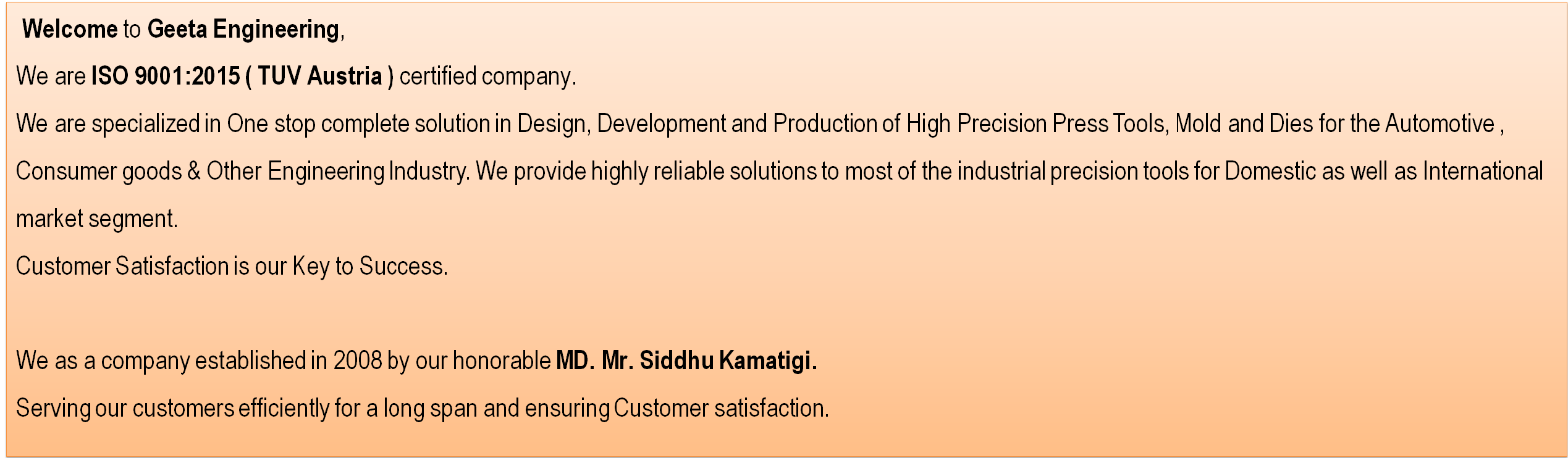 Welcome to Geeta Engineering,

We are ISO 9001:2015 ( TUV Austria ) certified company.

We are specialized in One stop complete solution in Design, Development and Production of High Precision Press Tools, Mold and Dies for the Automotive , Consumer goods & Other Engineering Industry. We provide highly reliable solutions to most of the industrial precision tools for Domestic as well as International market segment.

Customer Satisfaction is our Key to Success.

We as a company established in 2008 by our honorable MD. Mr. Siddhu Kamatigi.

Serving our customers efficiently for a long span and ensuring Customer satisfaction.